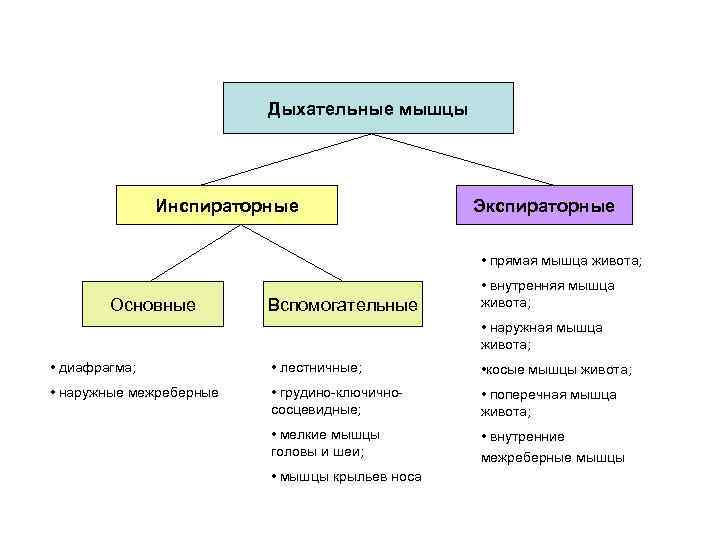 Дыхательные мышцы

Инспираторные

Экспираторные

Основные

Вспомогательные

• диафрагма;
• наружные межреберные

• лестничные;
• грудино-ключично-сосцевидные;
• мелкие мышцы головы и шеи;
• мышцы крыльев носа

• прямая мышца живота;
• внутренняя мышца живота;
• наружная мышца живота;
•косые мышцы живота;
• поперечная мышца живота;
• внутренние межреберные мышцы